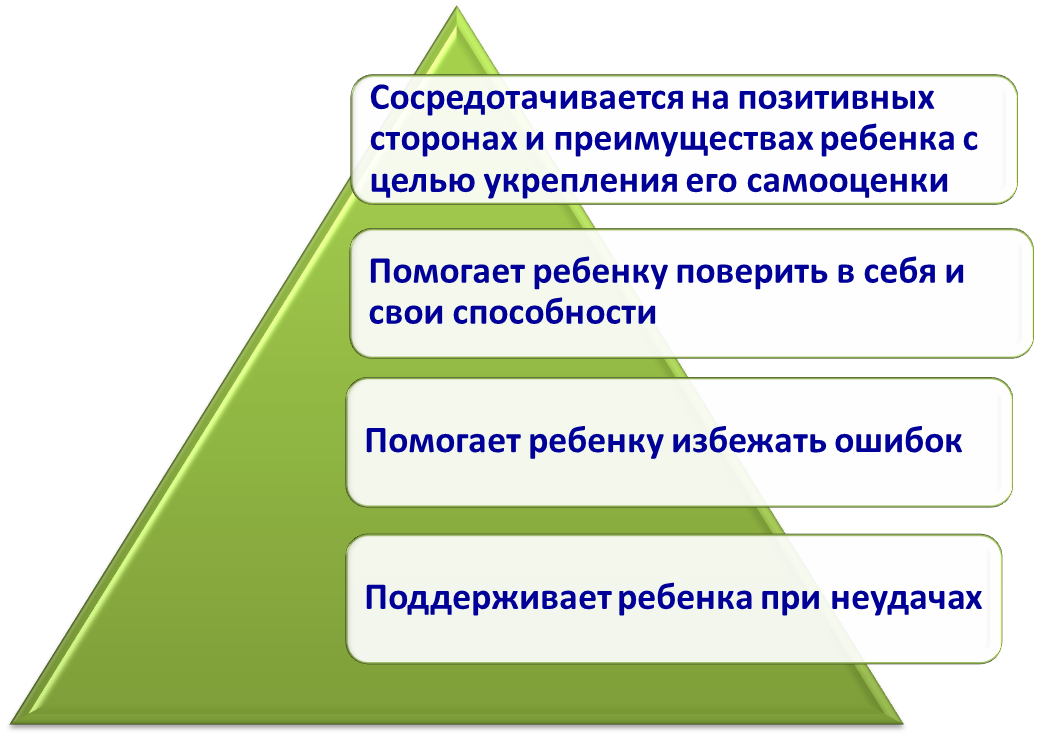 Сосредотачивается на позитивных сторонах и преимуществах ребенка с целью укрепления его самооценки

Помогает ребенку поверить в себя и свои способности

Помогает ребенку избежать ошибок

Поддерживает ребенка при неудачах